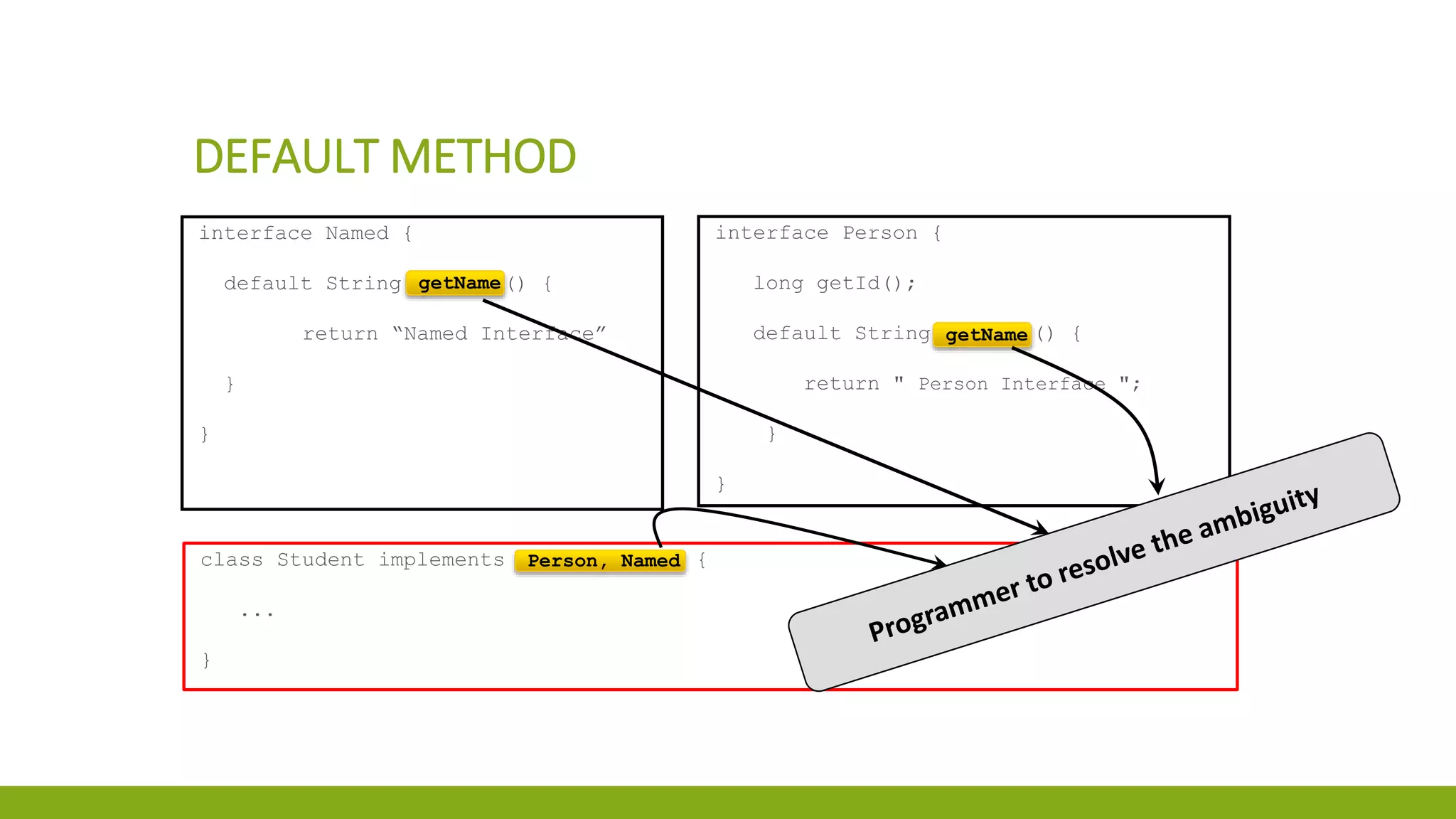 DEFAULT METHOD

interface Named {

default String getName() {

return “Named Interface”

}

}

interface Person {

long getId();

default String getName() {

return " Person Interface ";

}

}

class Student implements Person, Named {

...

}

Programmer to resolve the ambiguity